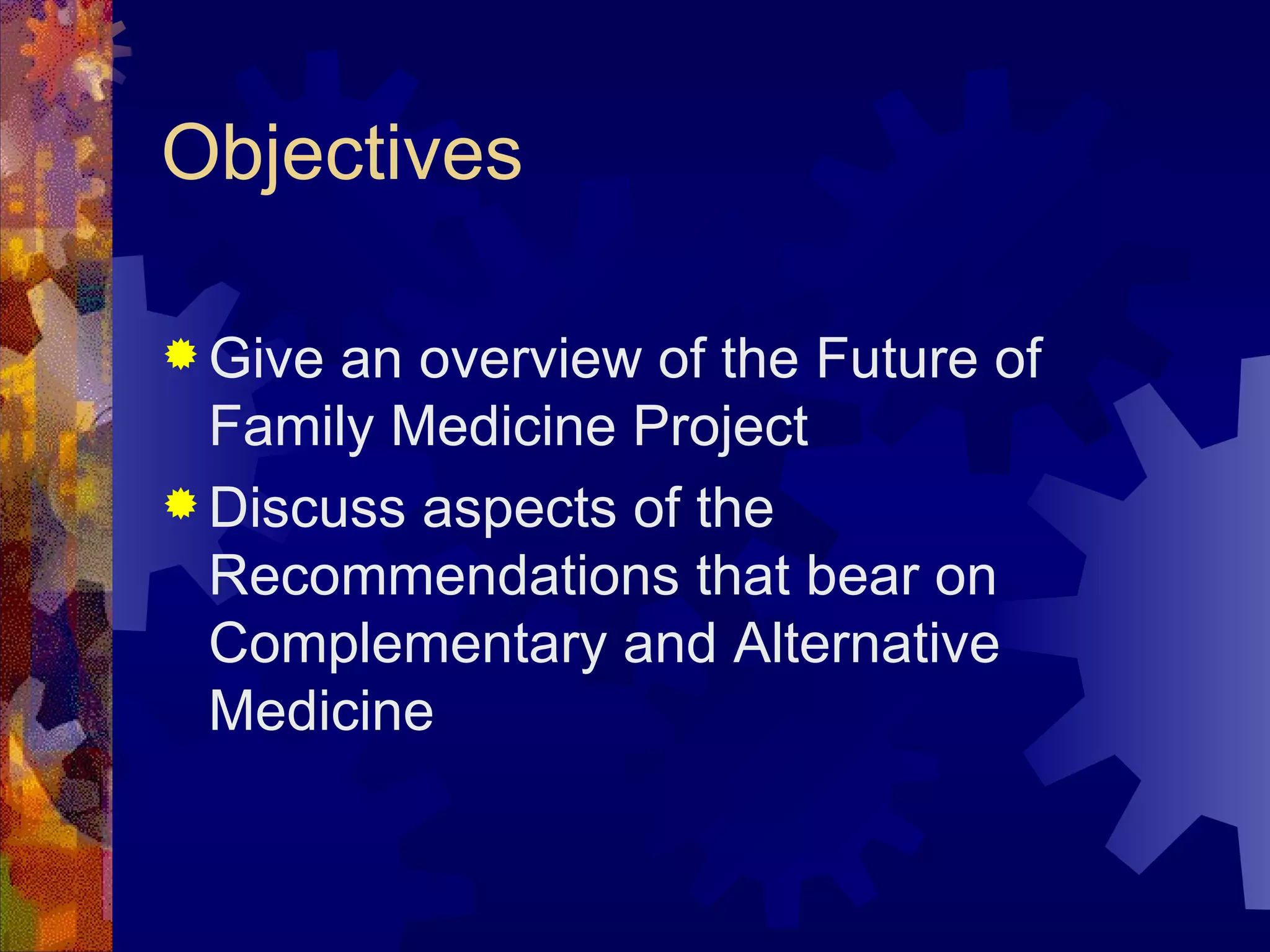 Objectives

Give an overview of the Future of Family Medicine Project

Discuss aspects of the Recommendations that bear on Complementary and Alternative Medicine